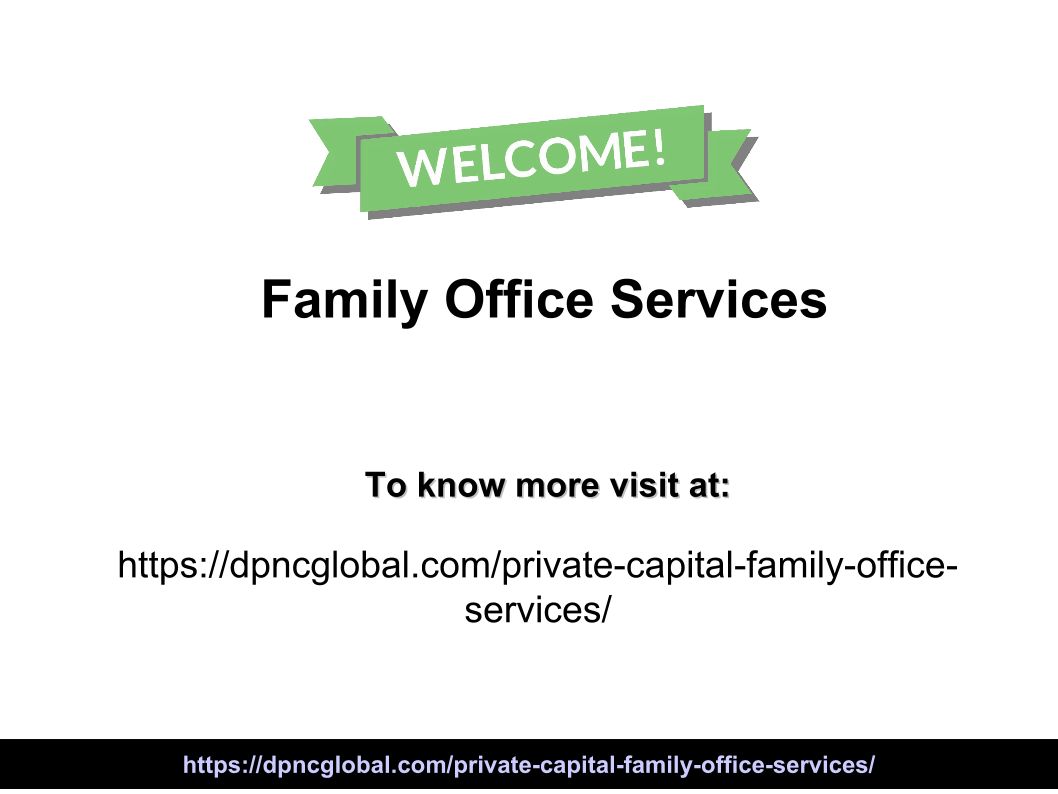 WELCOME!

Family Office Services

To know more visit at:

https://dpncglobal.com/private-capital-family-office-services/

https://dpncglobal.com/private-capital-family-office-services/